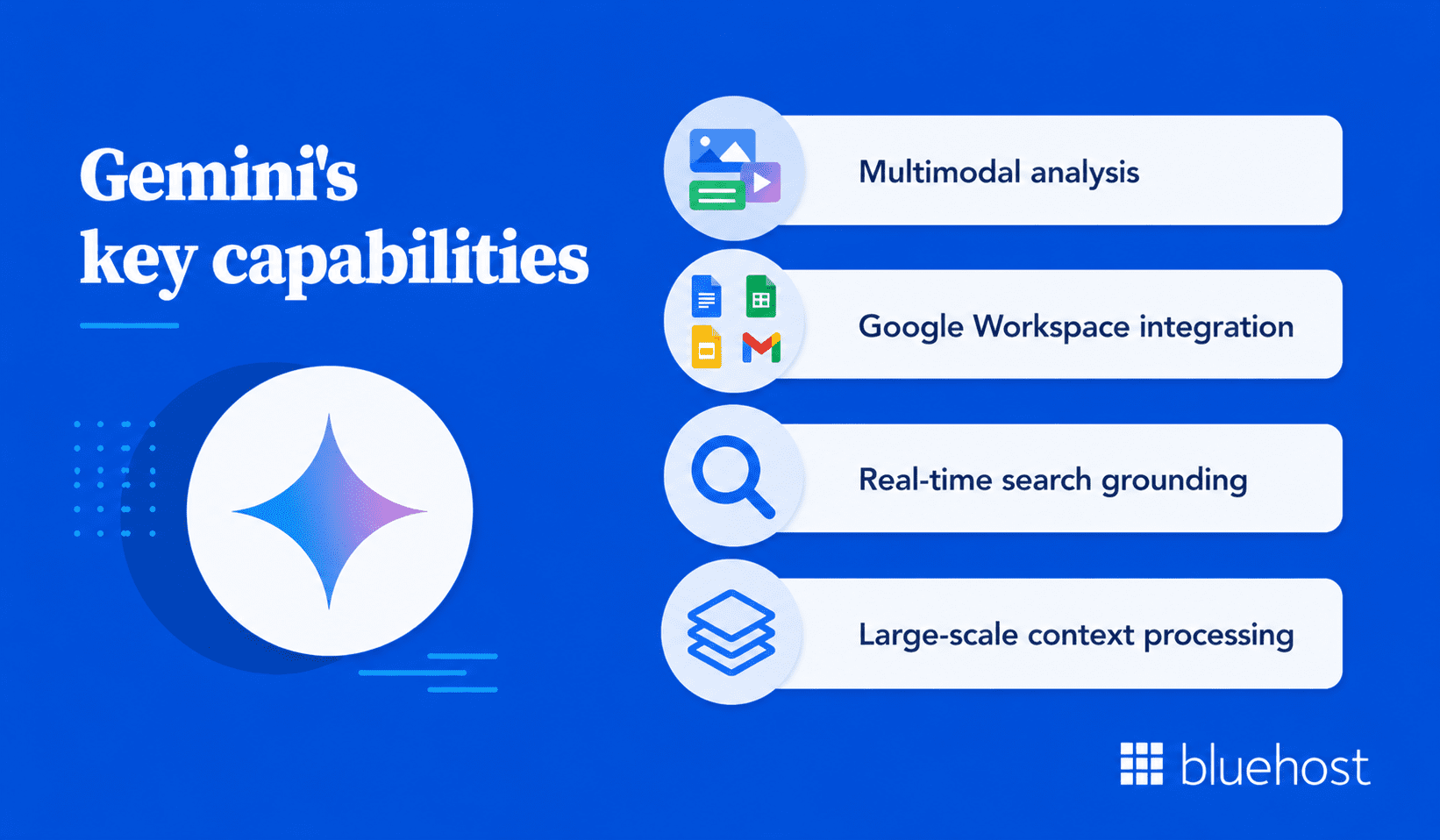 Gemini's key capabilities

Multimodal analysis

Google Workspace integration

Real-time search grounding

Large-scale context processing

bluehost